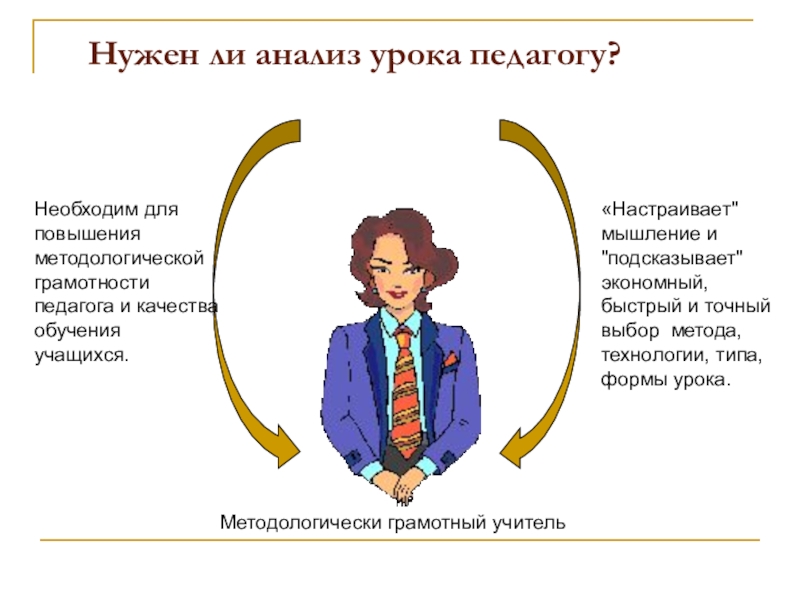 Нужен ли анализ урока педагогу?

Необходим для повышения методологической грамотности педагога и качества обучения учащихся.

«Настраивает" мышление и "подсказывает" экономный, быстрый и точный выбор метода, технологии, типа, формы урока.

Методологически грамотный учитель